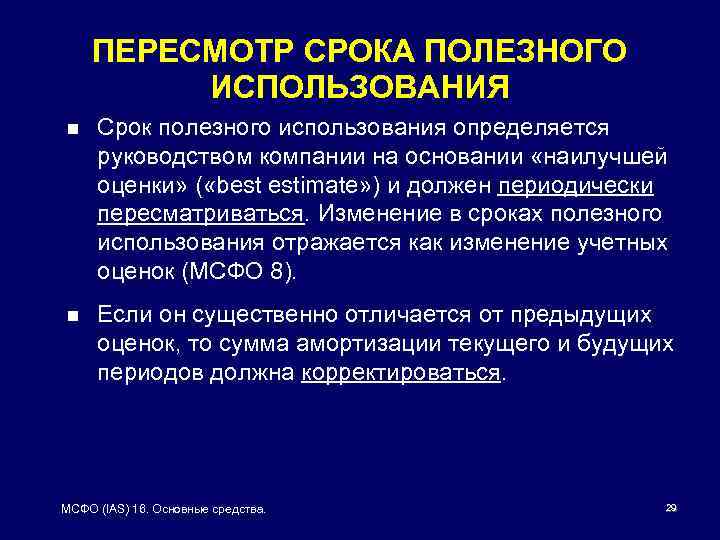 ПЕРЕСМОТР СРОКА ПОЛЕЗНОГО ИСПОЛЬЗОВАНИЯ

■ Срок полезного использования определяется руководством компании на основании «наилучшей оценки» («best estimate») и должен периодически пересматриваться. Изменение в сроках полезного использования отражается как изменение учетных оценок (МСФО 8).

■ Если он существенно отличается от предыдущих оценок, то сумма амортизации текущего и будущих периодов должна корректироваться.

МСФО (IAS) 16. Основные средства.

29